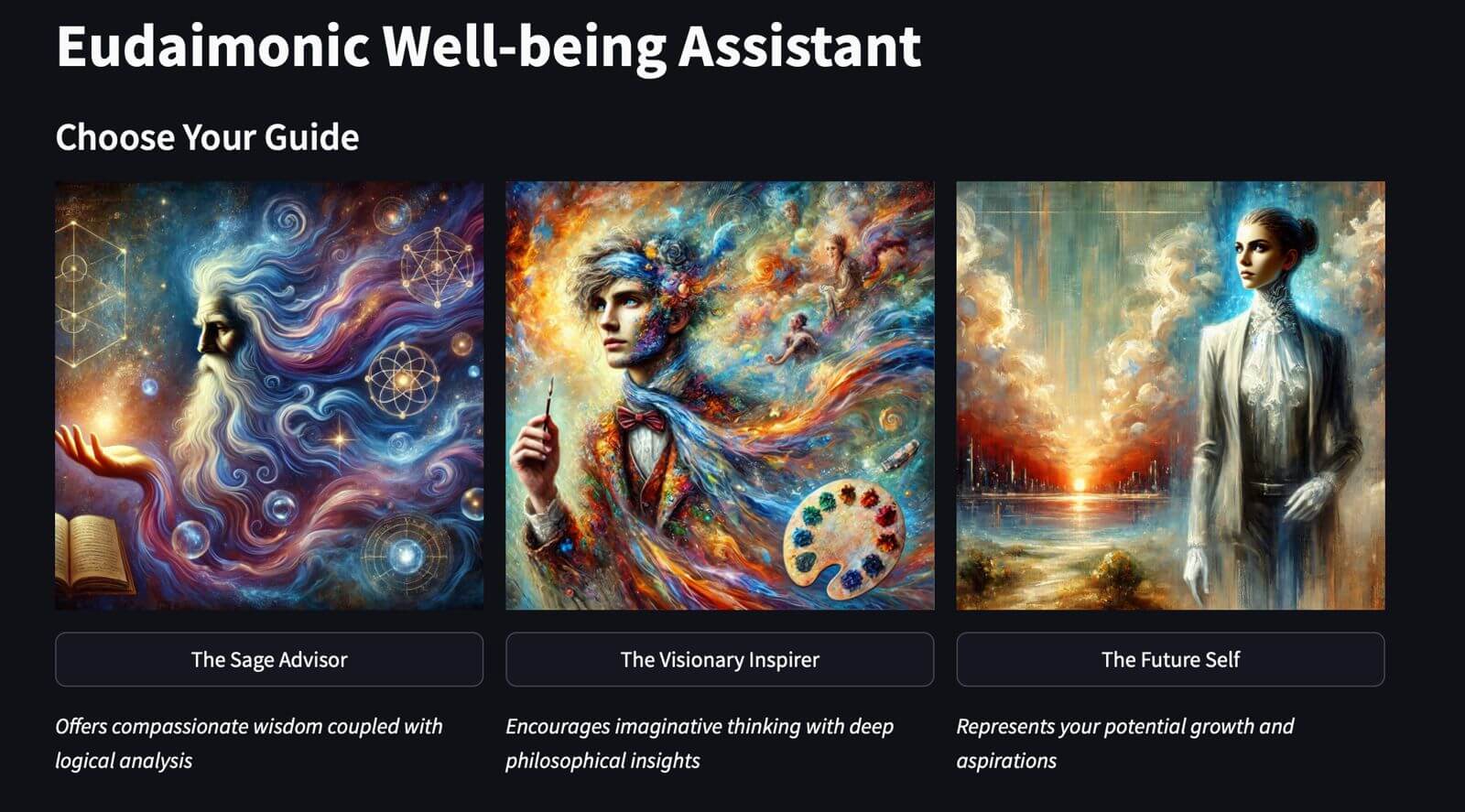 Eudaimonic Well-being Assistant

Choose Your Guide

The Sage Advisor

Offers compassionate wisdom coupled with logical analysis

The Visionary Inspirer

Encourages imaginative thinking with deep philosophical insights

The Future Self

Represents your potential growth and aspirations